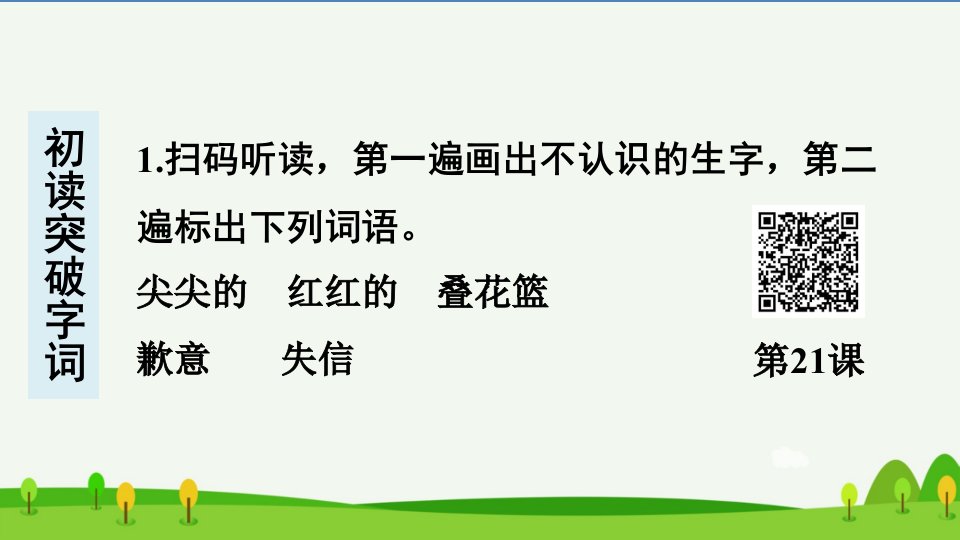 初读突破字词

1.扫码听读，第一遍画出不认识的生字，第二遍标出下列词语。

尖尖的　红红的　叠花篮

歉意　失信

第21课